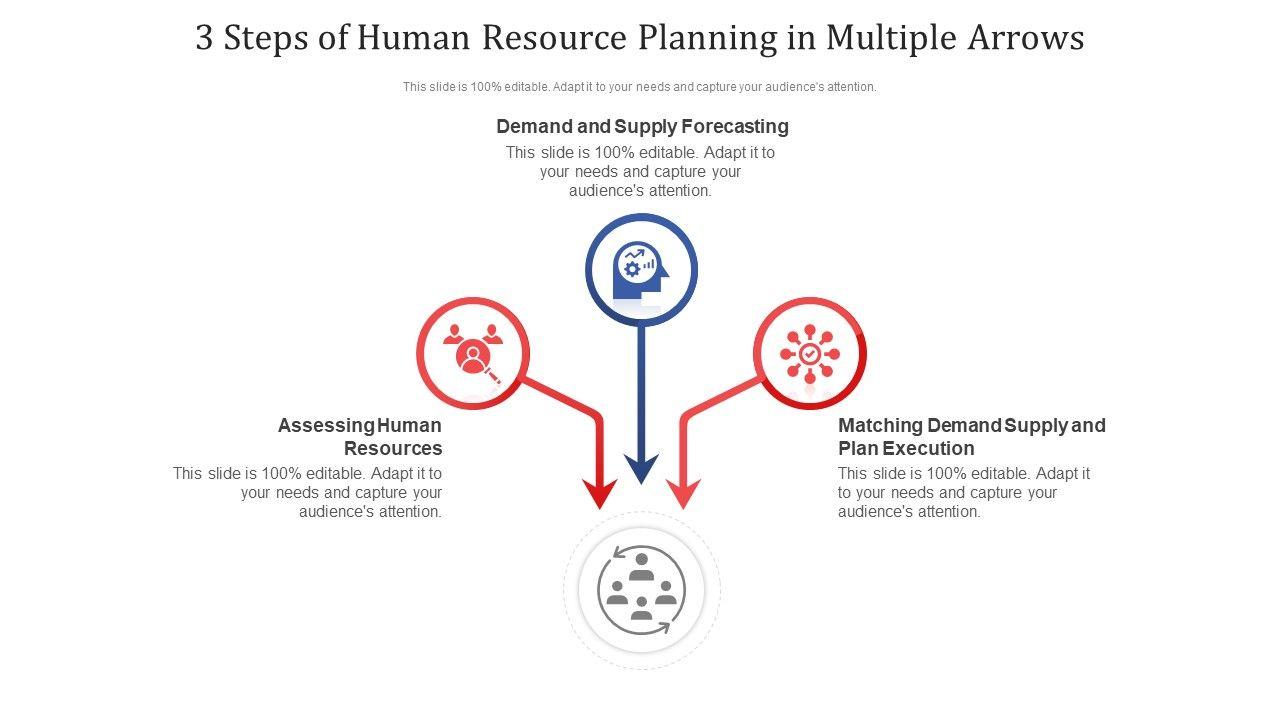 3 Steps of Human Resource Planning in Multiple Arrows

This slide is 100% editable. Adapt it to your needs and capture your audience's attention.

Demand and Supply Forecasting

This slide is 100% editable. Adapt it to your needs and capture your audience's attention.

Assessing Human Resources

This slide is 100% editable. Adapt it to your needs and capture your audience's attention.

Matching Demand Supply and Plan Execution

This slide is 100% editable. Adapt it to your needs and capture your audience's attention.